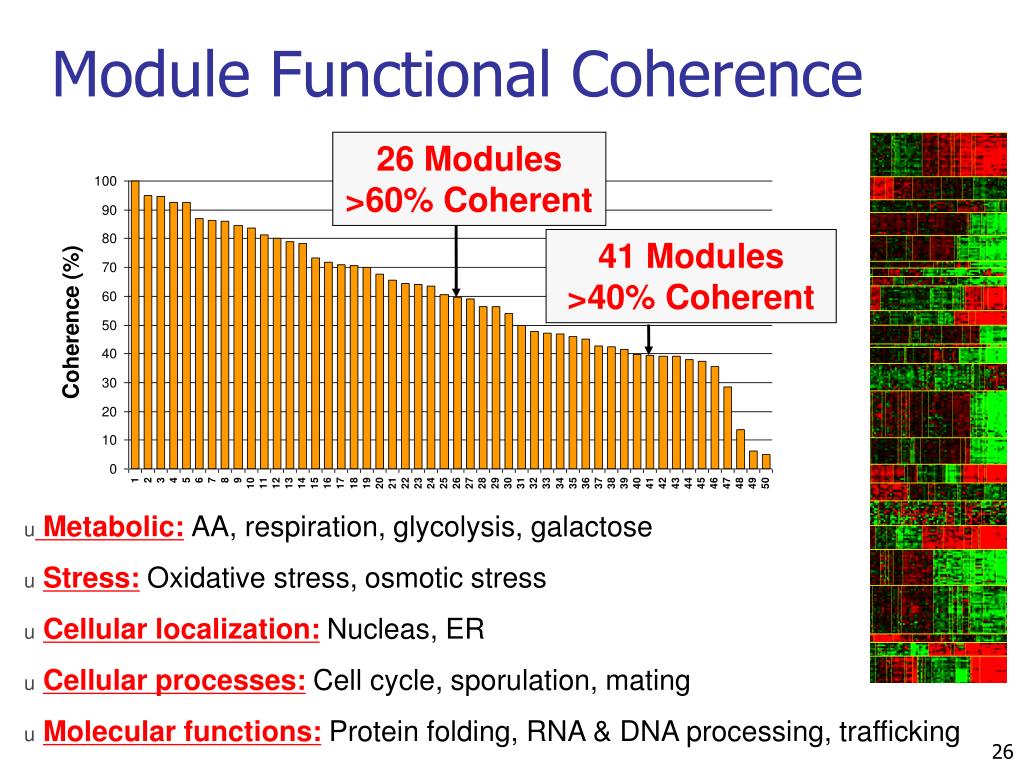 Module Functional Coherence

26 Modules
>60% Coherent

41 Modules
>40% Coherent

Coherence (%)

100
90
80
70
60
50
40
30
20
10
0

1 2 3 4 5 6 7 8 9 10 11 12 13 14 15 16 17 18 19 20 21 22 23 24 25 26 27 28 29 30 31 32 33 34 35 36 37 38 39 40 41 42 43 44 45 46 47 48 49 50

u Metabolic: AA, respiration, glycolysis, galactose

u Stress: Oxidative stress, osmotic stress

u Cellular localization: Nucleas, ER

u Cellular processes: Cell cycle, sporulation, mating

u Molecular functions: Protein folding, RNA & DNA processing, trafficking

26